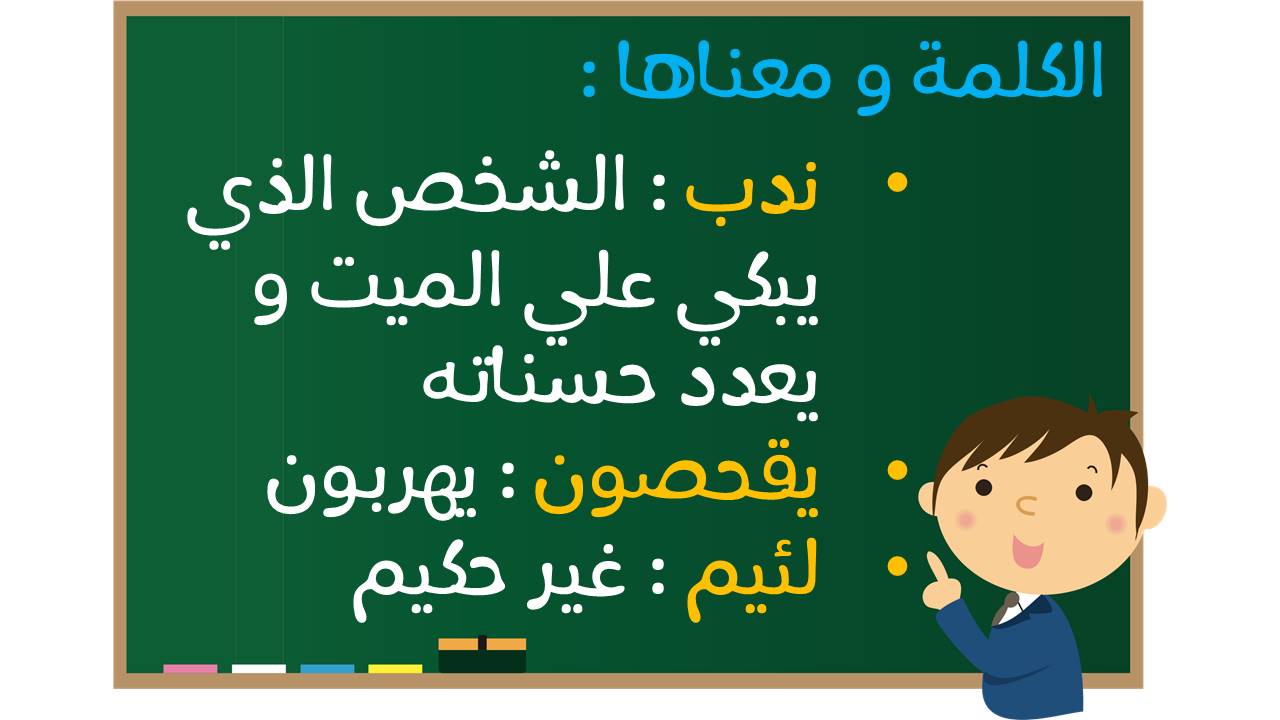 الكلمة و معناها :

• ندب : الشخص الذي يبكي علي الميت و يعدد حسناته
• يقحصون : يهربون
• لئيم : غير حكيم